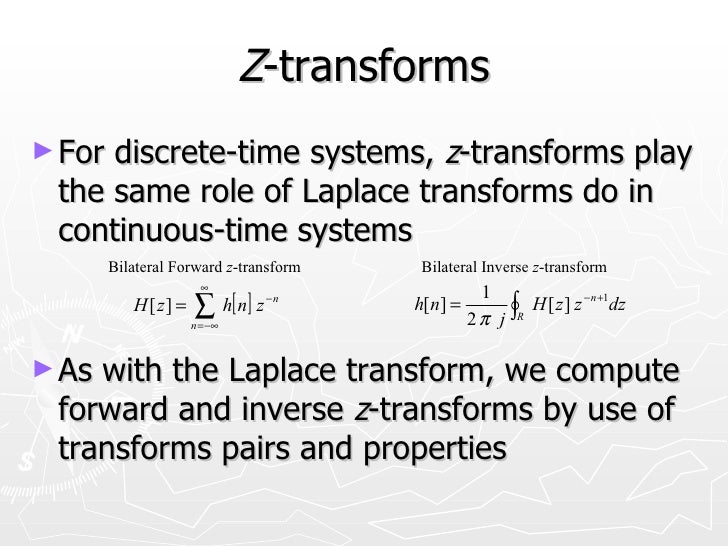 Z-transforms

► For discrete-time systems, z-transforms play the same role of Laplace transforms do in continuous-time systems

Bilateral Forward z-transform

$H[z] = \sum_{n=-\infty}^{\infty} h[n] z^{-n}$

Bilateral Inverse z-transform

$h[n] = \frac{1}{2\pi j} \oint_R H[z] z^{-n+1} dz$

► As with the Laplace transform, we compute forward and inverse z-transforms by use of transforms pairs and properties